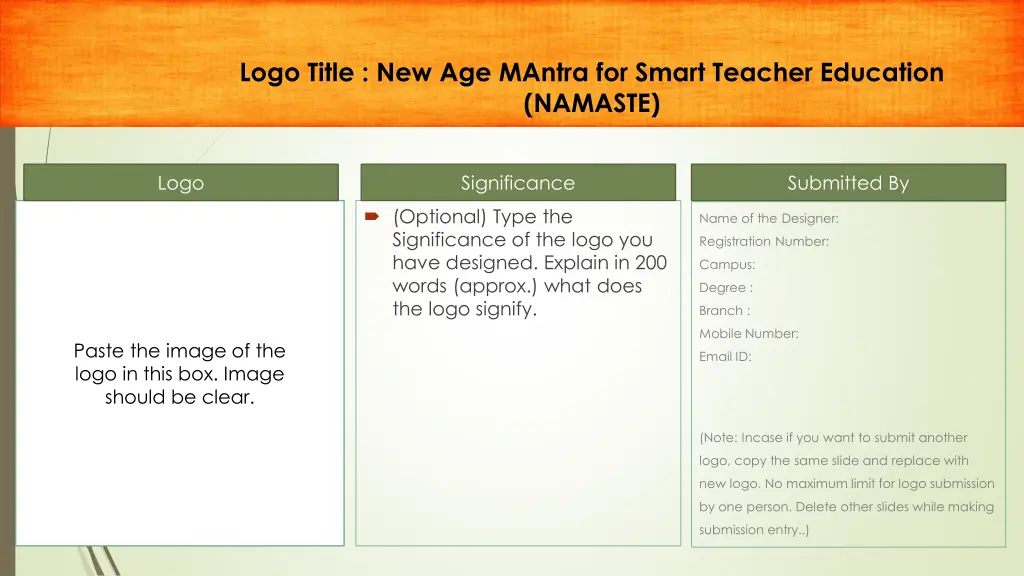 Logo Title : New Age MAntra for Smart Teacher Education (NAMASTE)

Logo

Paste the image of the logo in this box. Image should be clear.

Significance

(Optional) Type the Significance of the logo you have designed. Explain in 200 words (approx.) what does the logo signify.

Submitted By

Name of the Designer:
Registration Number:
Campus:
Degree :
Branch :
Mobile Number:
Email ID:

(Note: Incase if you want to submit another logo, copy the same slide and replace with new logo. No maximum limit for logo submission by one person. Delete other slides while making submission entry..)